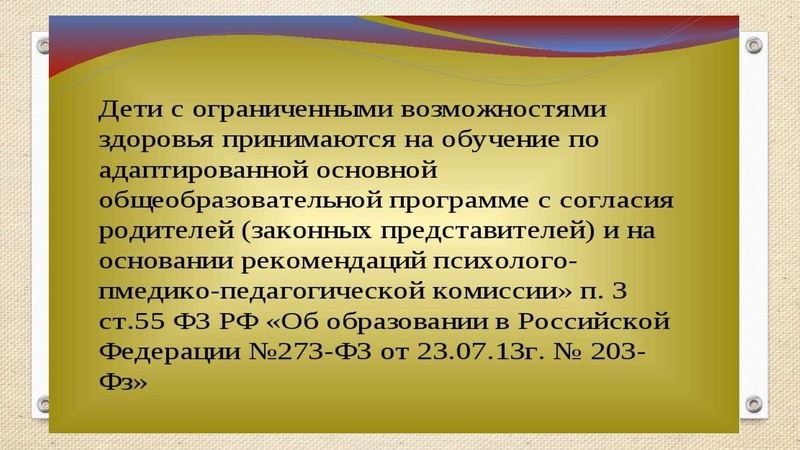 Дети с ограниченными возможностями здоровья принимаются на обучение по адаптированной основной общеобразовательной программе с согласия родителей (законных представителей) и на основании рекомендаций психолого-пмедико-педагогической комиссии» п. 3 ст.55 ФЗ РФ «Об образовании в Российской Федерации №273-ФЗ от 23.07.13г. № 203-Фз»